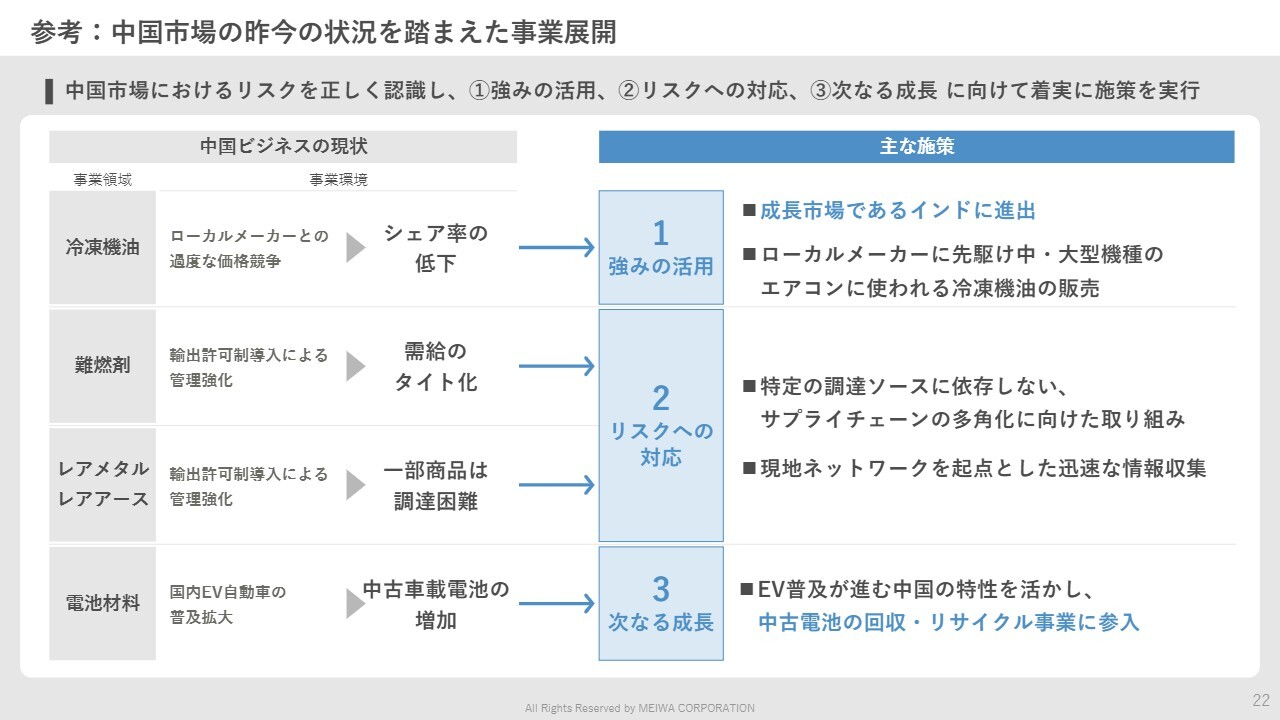 参考：中国市場の昨今の状況を踏まえた事業展開

中国市場におけるリスクを正しく認識し、①強みの活用、②リスクへの対応、③次なる成長 に向けて着実に施策を実行

中国ビジネスの現状

事業領域　事業環境

冷凍機油　ローカルメーカーとの過度な価格競争　シェア率の低下

難燃剤　輸出許可制導入による管理強化　需給のタイト化

レアメタル レアアース　輸出許可制導入による管理強化　一部商品は調達困難

電池材料　国内EV自動車の普及拡大　中古車載電池の増加

主な施策

1 強みの活用

■成長市場であるインドに進出

■ローカルメーカーに先駆け中・大型機種のエアコンに使われる冷凍機油の販売

2 リスクへの対応

■特定の調達ソースに依存しない、サプライチェーンの多角化に向けた取り組み

■現地ネットワークを起点とした迅速な情報収集

3 次なる成長

■EV普及が進む中国の特性を活かし、中古電池の回収・リサイクル事業に参入

All Rights Reserved by MEIWA CORPORATION

22